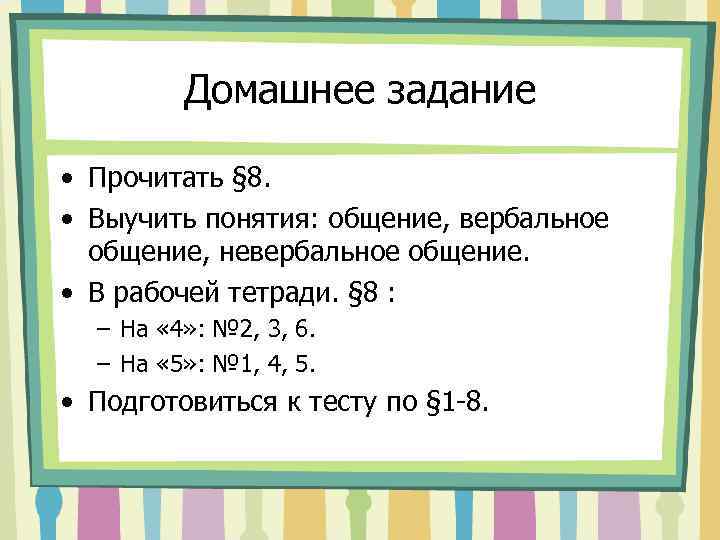 Домашнее задание

• Прочитать §8.
• Выучить понятия: общение, вербальное общение, невербальное общение.
• В рабочей тетради. §8 :
– На «4»: №2, 3, 6.
– На «5»: №1, 4, 5.
• Подготовиться к тесту по §1-8.